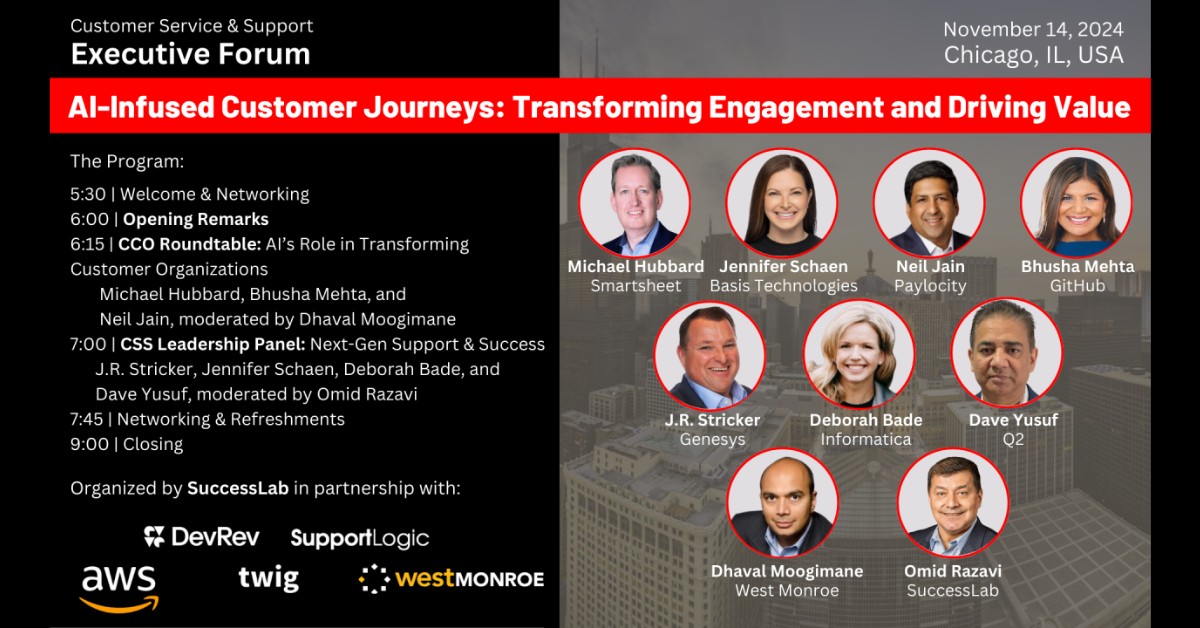 Customer Service & Support
Executive Forum

November 14, 2024
Chicago, IL, USA

AI-Infused Customer Journeys: Transforming Engagement and Driving Value

The Program:

5:30 | Welcome & Networking
6:00 | Opening Remarks
6:15 | CCO Roundtable: AI's Role in Transforming Customer Organizations
Michael Hubbard, Bhusha Mehta, and Neil Jain, moderated by Dhaval Moogimane
7:00 | CSS Leadership Panel: Next-Gen Support & Success
J.R. Stricker, Jennifer Schaen, Deborah Bade, and Dave Yusuf, moderated by Omid Razavi
7:45 | Networking & Refreshments
9:00 | Closing

Organized by SuccessLab in partnership with:

DevRev SupportLogic
aws twig westMONROE

Michael Hubbard
Smartsheet

Jennifer Schaen
Basis Technologies

Neil Jain
Paylocity

Bhusha Mehta
GitHub

J.R. Stricker
Genesys

Deborah Bade
Informatica

Dave Yusuf
Q2

Dhaval Moogimane
West Monroe

Omid Razavi
SuccessLab